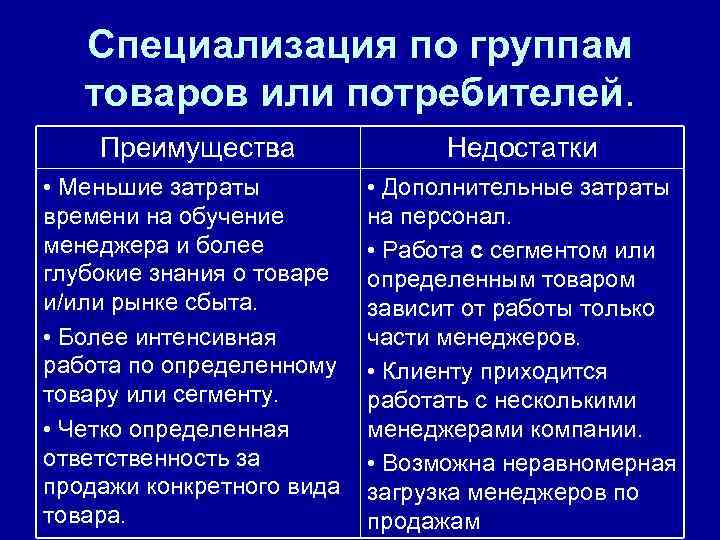 Специализация по группам товаров или потребителей.

| Преимущества | Недостатки |
|---|---|
| • Меньшие затраты времени на обучение менеджера и более глубокие знания о товаре и/или рынке сбыта. • Более интенсивная работа по определенному товару или сегменту. • Четко определенная ответственность за продажи конкретного вида товара. | • Дополнительные затраты на персонал. • Работа с сегментом или определенным товаром зависит от работы только части менеджеров. • Клиенту приходится работать с несколькими менеджерами компании. • Возможна неравномерная загрузка менеджеров по продажам |